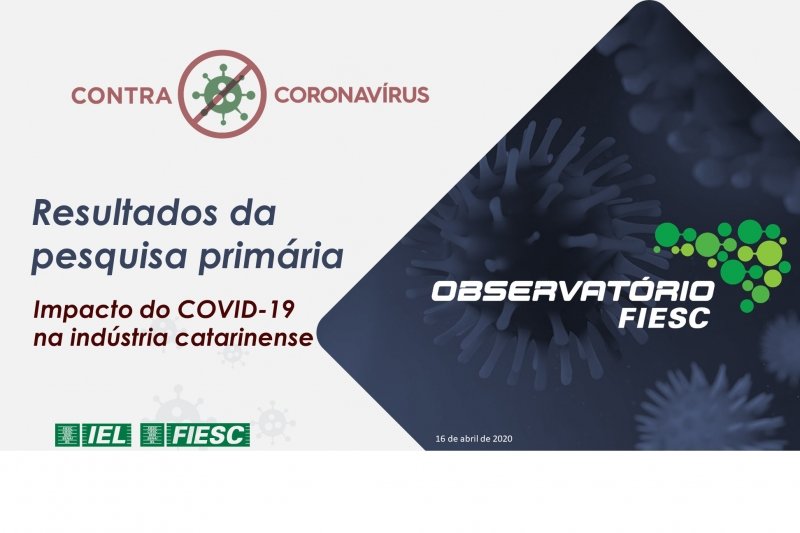 CONTRA CORONAVÍRUS

Resultados da pesquisa primária

Impacto do COVID-19 na indústria catarinense

OBSERVATÓRIO FIESC

IEL FIESC

16 de abril de 2020